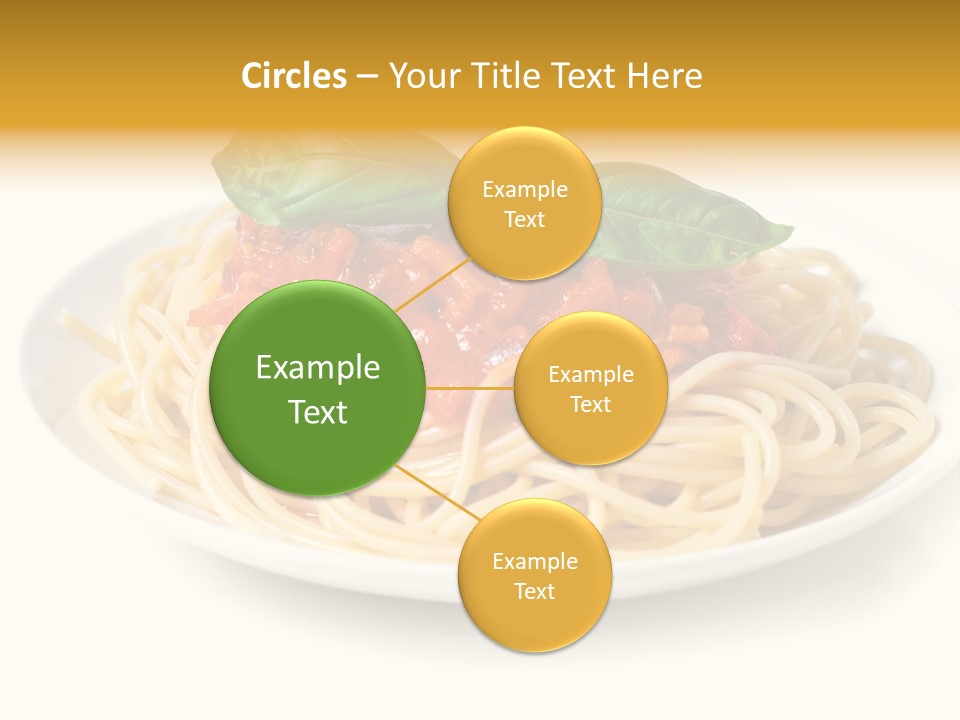 Circles – Your Title Text Here

Example Text

Example Text

Example Text

Example Text